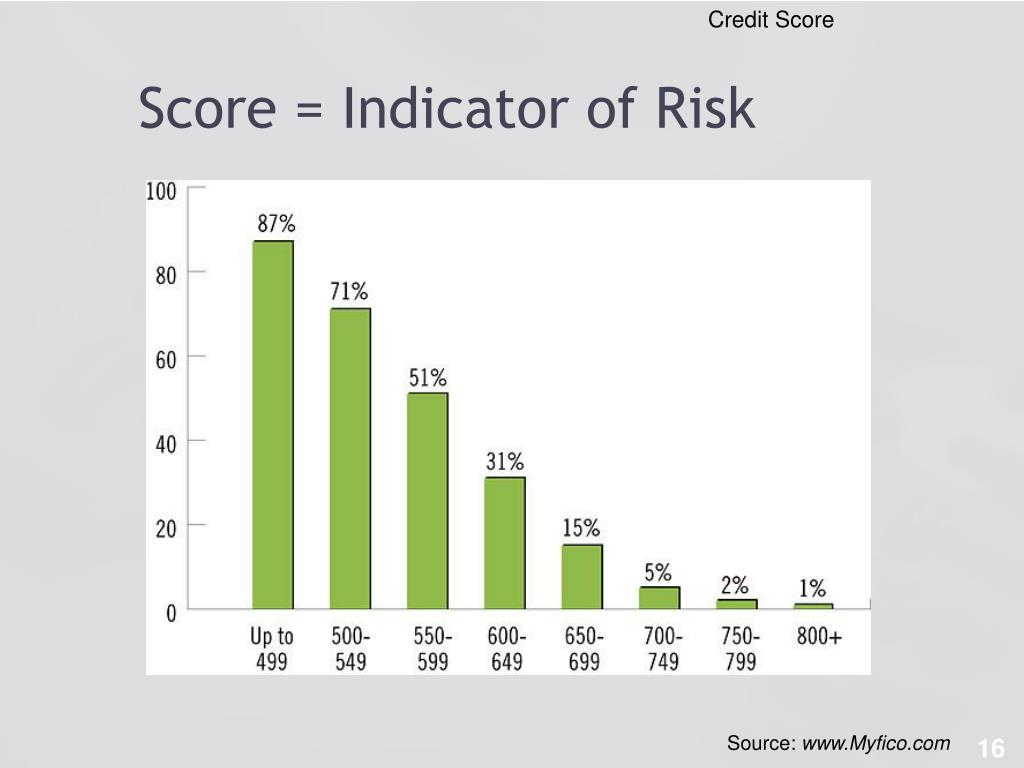 Credit Score

Score = Indicator of Risk

100
80
60
40
20
0

87%
71%
51%
31%
15%
5%
2%
1%

Up to 499
500-549
550-599
600-649
650-699
700-749
750-799
800+

Source: www.Myfico.com

16